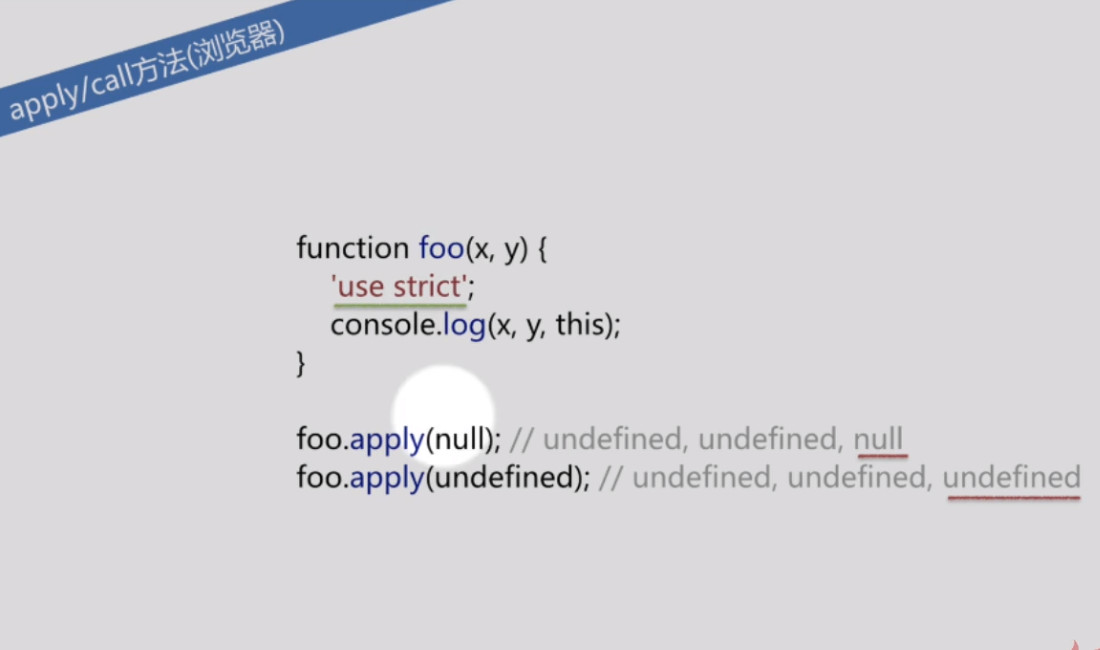 apply/call方法(浏览器)

function foo(x, y) {
'use strict';
console.log(x, y, this);
}

foo.apply(null); // undefined, undefined, null
foo.apply(undefined); // undefined, undefined, undefined